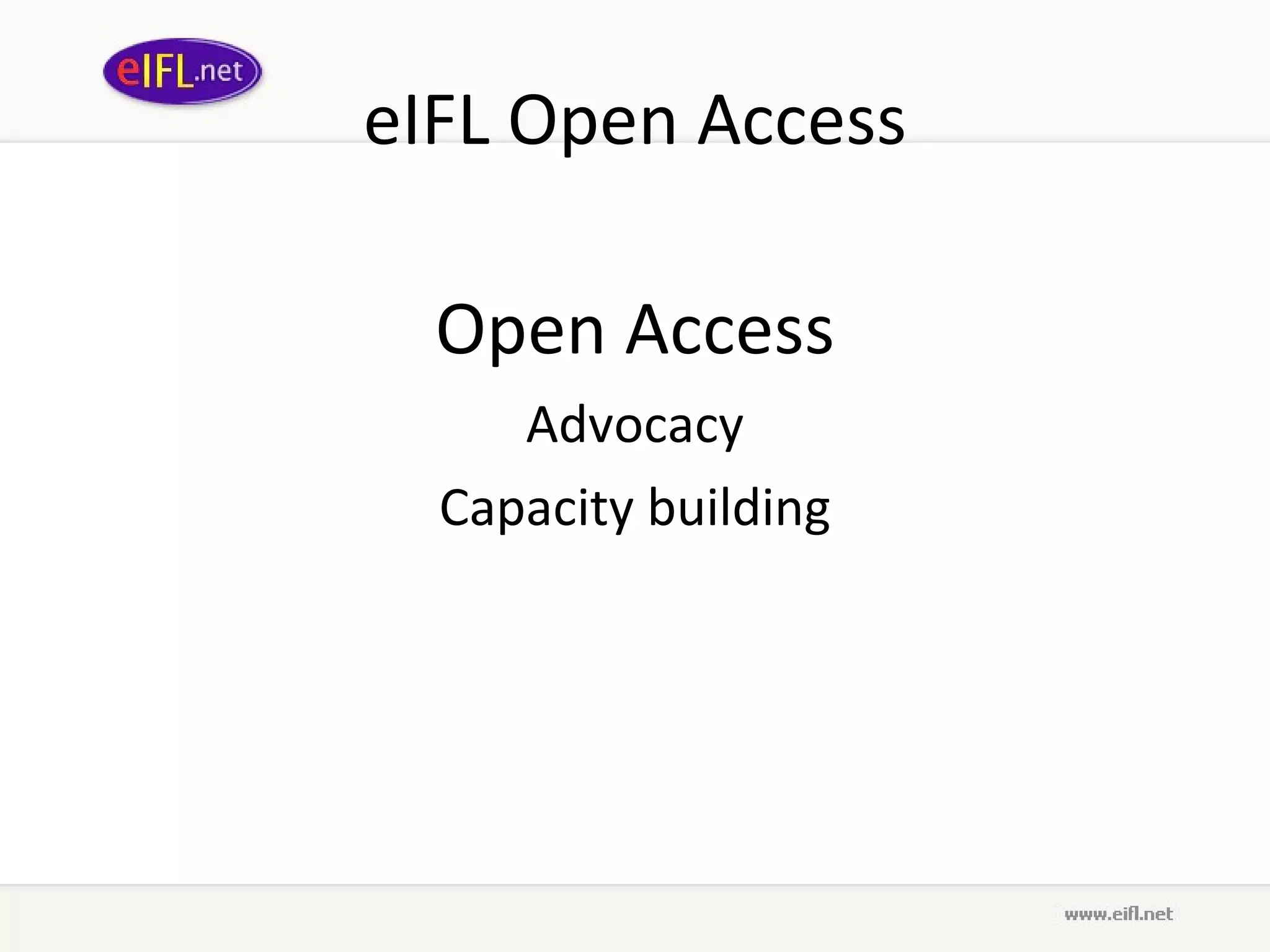 eIFL.net

eIFL Open Access

Open Access

Advocacy

Capacity building

www.eifl.net